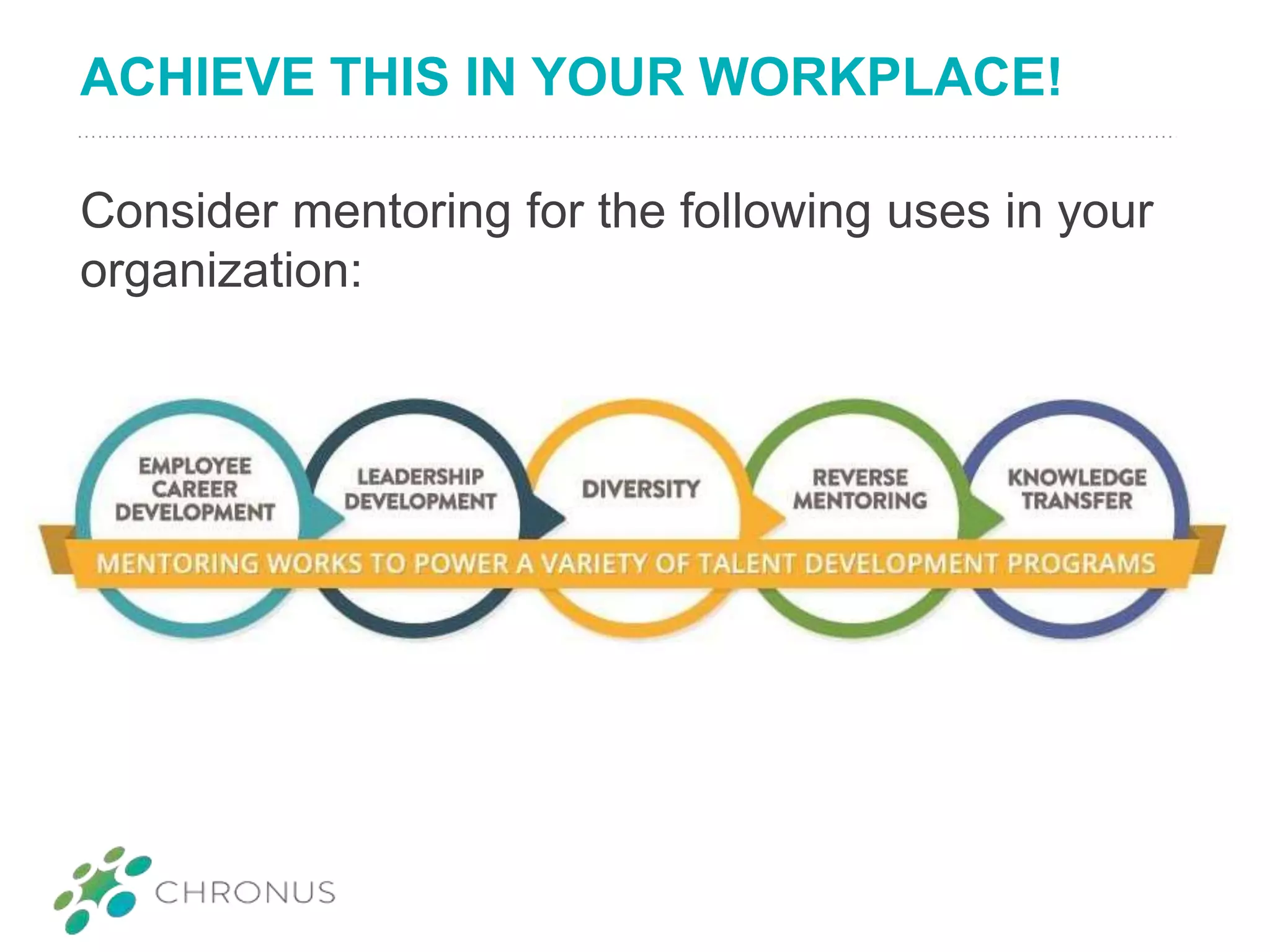 ACHIEVE THIS IN YOUR WORKPLACE!

Consider mentoring for the following uses in your organization:

EMPLOYEE CAREER DEVELOPMENT

LEADERSHIP DEVELOPMENT

DIVERSITY

REVERSE MENTORING

KNOWLEDGE TRANSFER

MENTORING WORKS TO POWER A VARIETY OF TALENT DEVELOPMENT PROGRAMS

CHRONUS